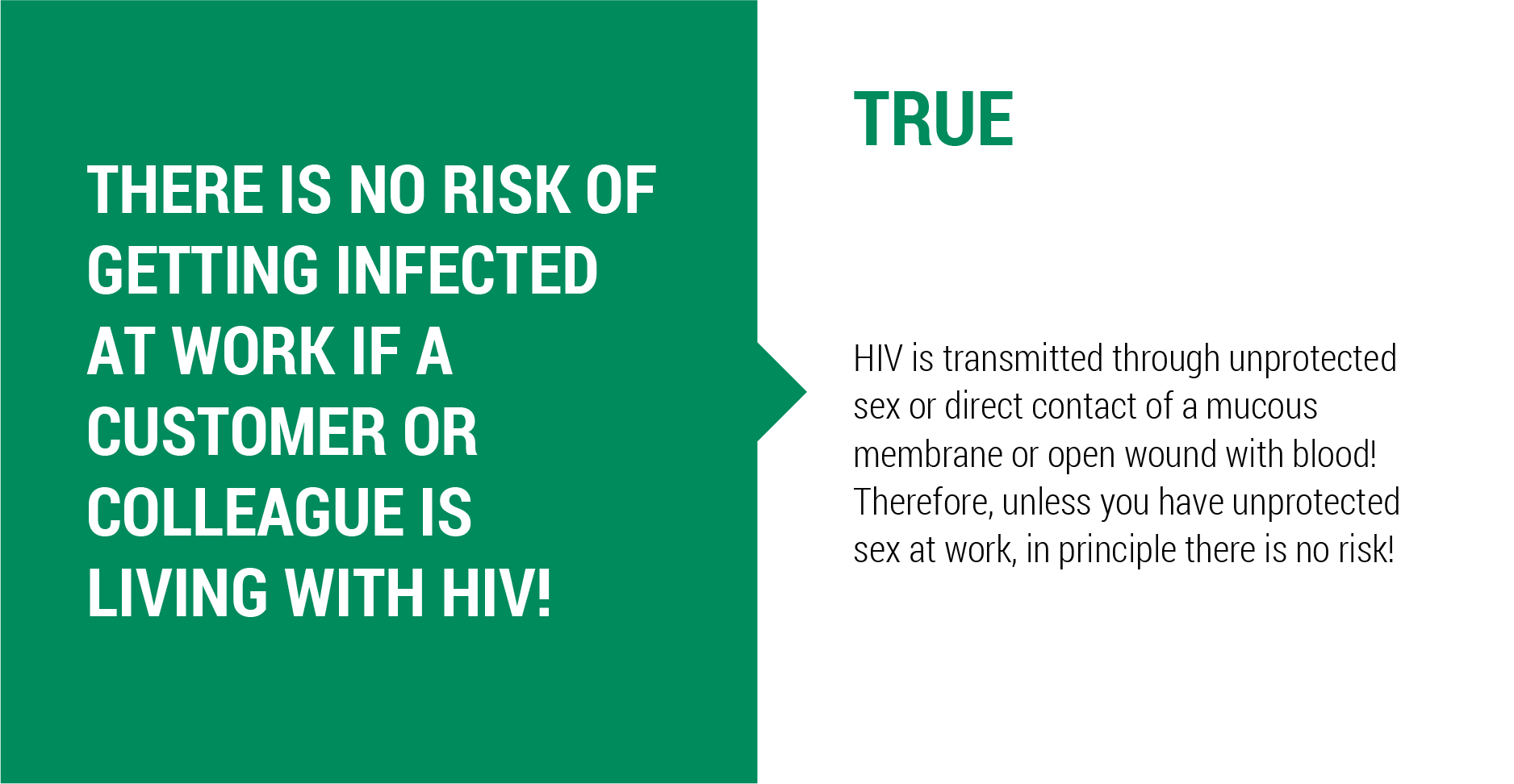 THERE IS NO RISK OF GETTING INFECTED AT WORK IF A CUSTOMER OR COLLEAGUE IS LIVING WITH HIV!

TRUE

HIV is transmitted through unprotected sex or direct contact of a mucous membrane or open wound with blood! Therefore, unless you have unprotected sex at work, in principle there is no risk!